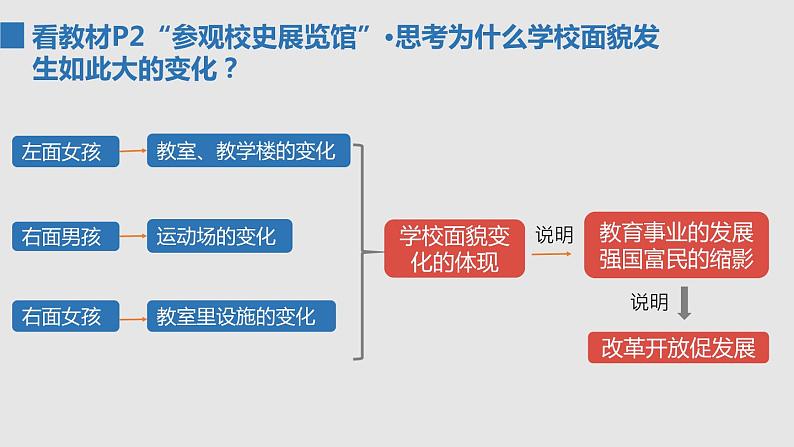 看教材P2“参观校史展览馆”•思考为什么学校面貌发生如此大的变化？

左面女孩
教室、教学楼的变化

右面男孩
运动场的变化

右面女孩
教室里设施的变化

学校面貌变化的体现

说明

教育事业的发展
强国富民的缩影

说明

改革开放促发展